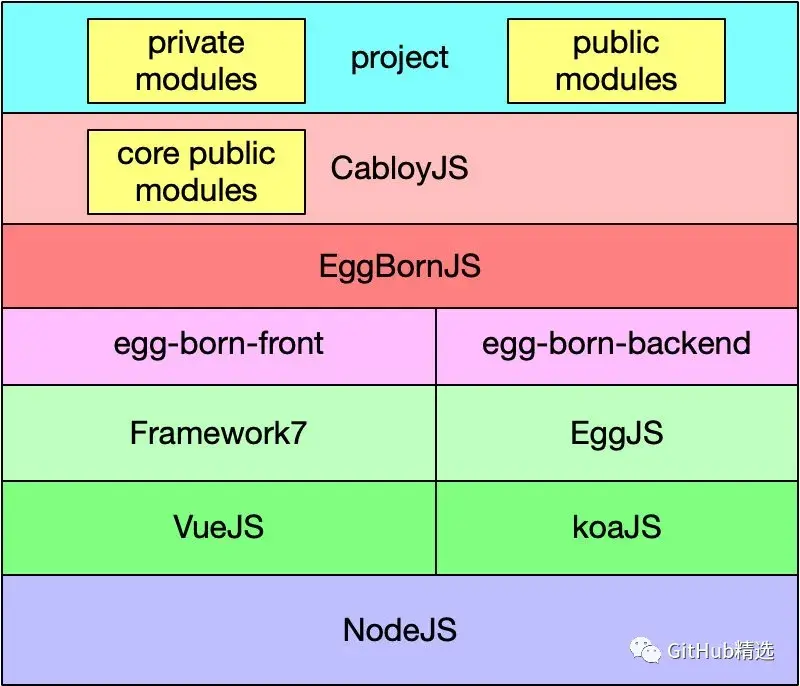 private modules

project

public modules

core public modules

CabloyJS

EggBornJS

egg-born-front

egg-born-backend

Framework7

EggJS

VueJS

koaJS

NodeJS

GitHub精选